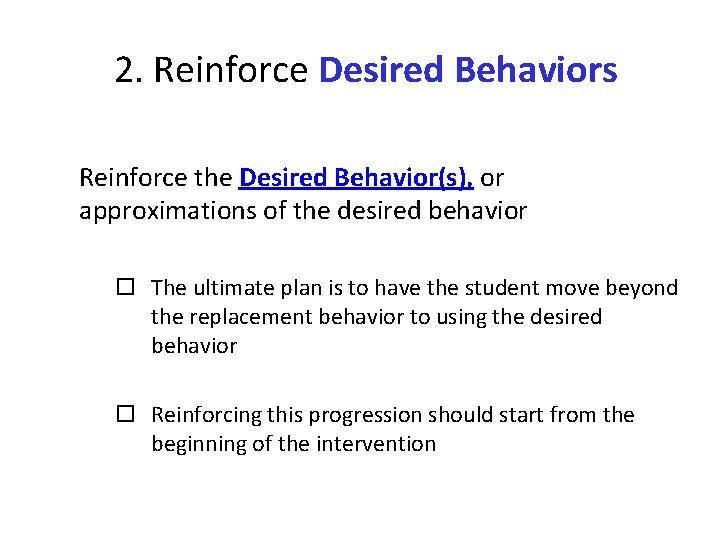 2. Reinforce Desired Behaviors

Reinforce the Desired Behavior(s), or approximations of the desired behavior

☐ The ultimate plan is to have the student move beyond the replacement behavior to using the desired behavior

☐ Reinforcing this progression should start from the beginning of the intervention